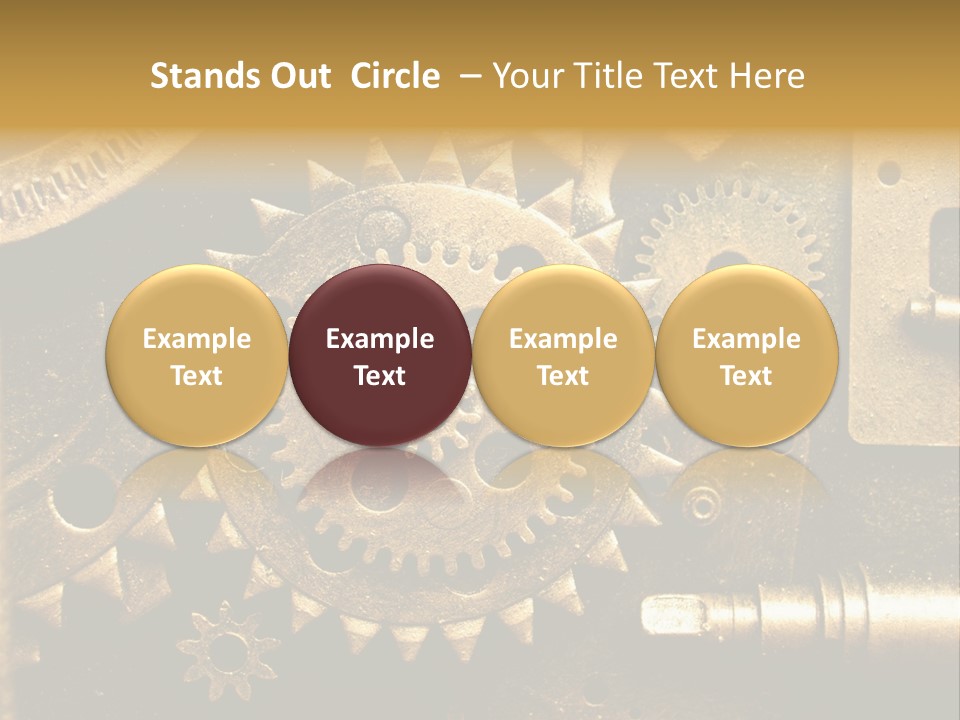 Stands Out Circle – Your Title Text Here

Example Text

Example Text

Example Text

Example Text